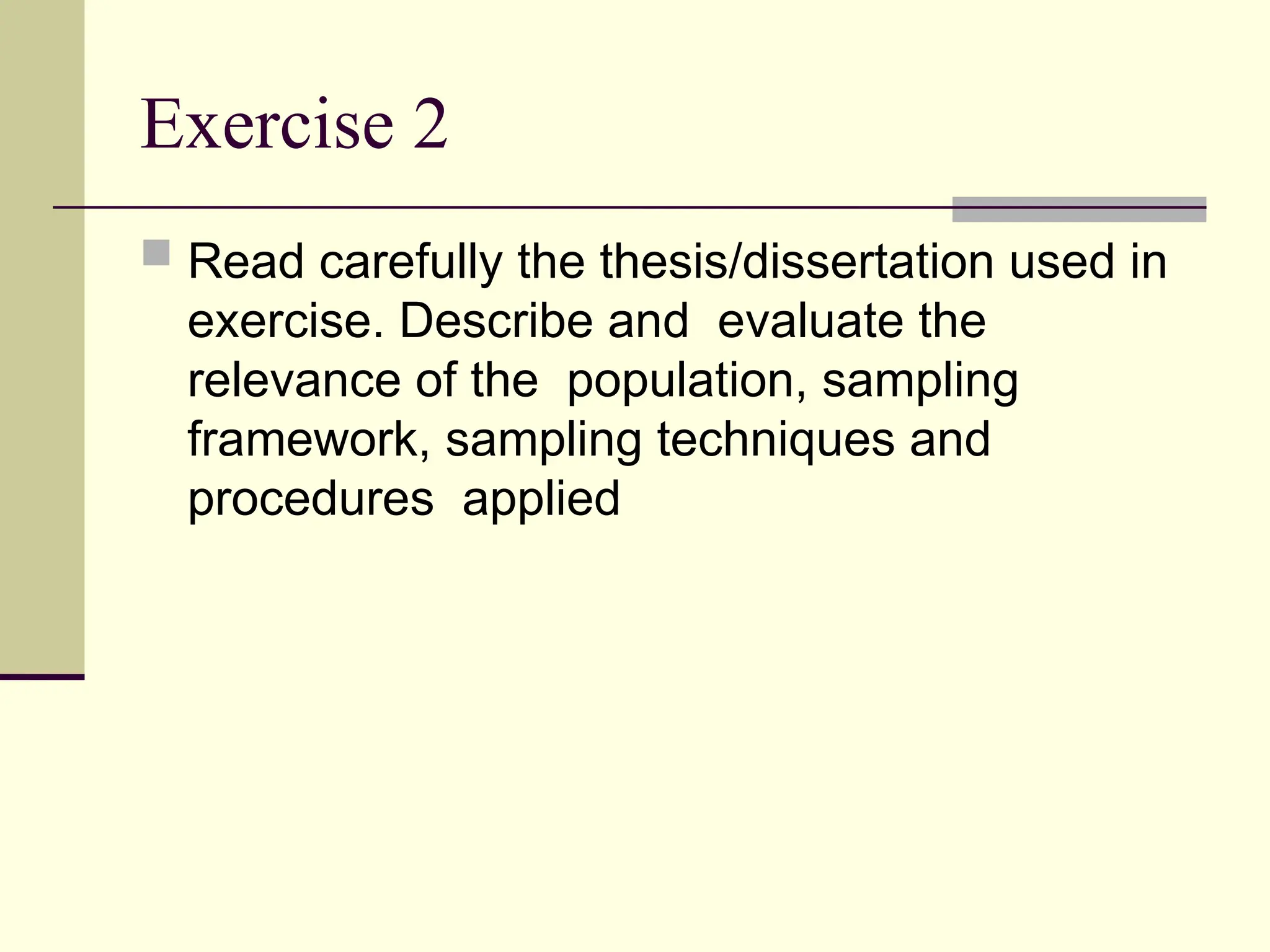 Exercise 2

Read carefully the thesis/dissertation used in exercise. Describe and evaluate the relevance of the population, sampling framework, sampling techniques and procedures applied